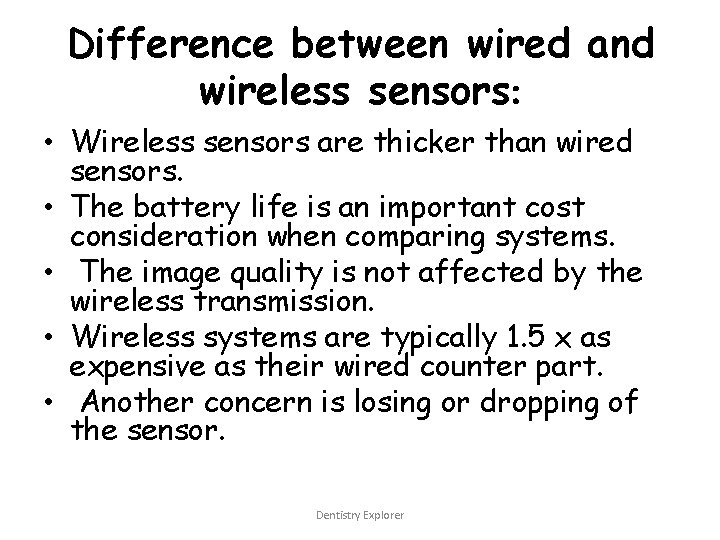 Difference between wired and wireless sensors:

• Wireless sensors are thicker than wired sensors.
• The battery life is an important cost consideration when comparing systems.
• The image quality is not affected by the wireless transmission.
• Wireless systems are typically 1.5 x as expensive as their wired counter part.
• Another concern is losing or dropping of the sensor.

Dentistry Explorer